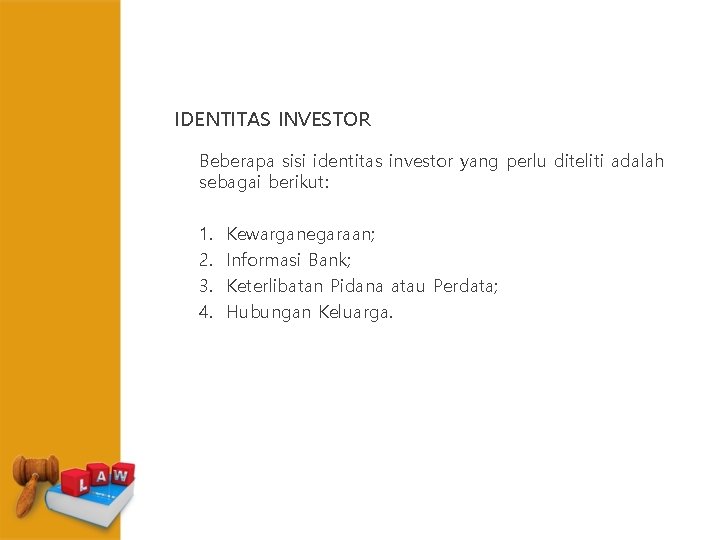 IDENTITAS INVESTOR

Beberapa sisi identitas investor yang perlu diteliti adalah sebagai berikut:

1. Kewarganegaraan;
2. Informasi Bank;
3. Keterlibatan Pidana atau Perdata;
4. Hubungan Keluarga.

LAW